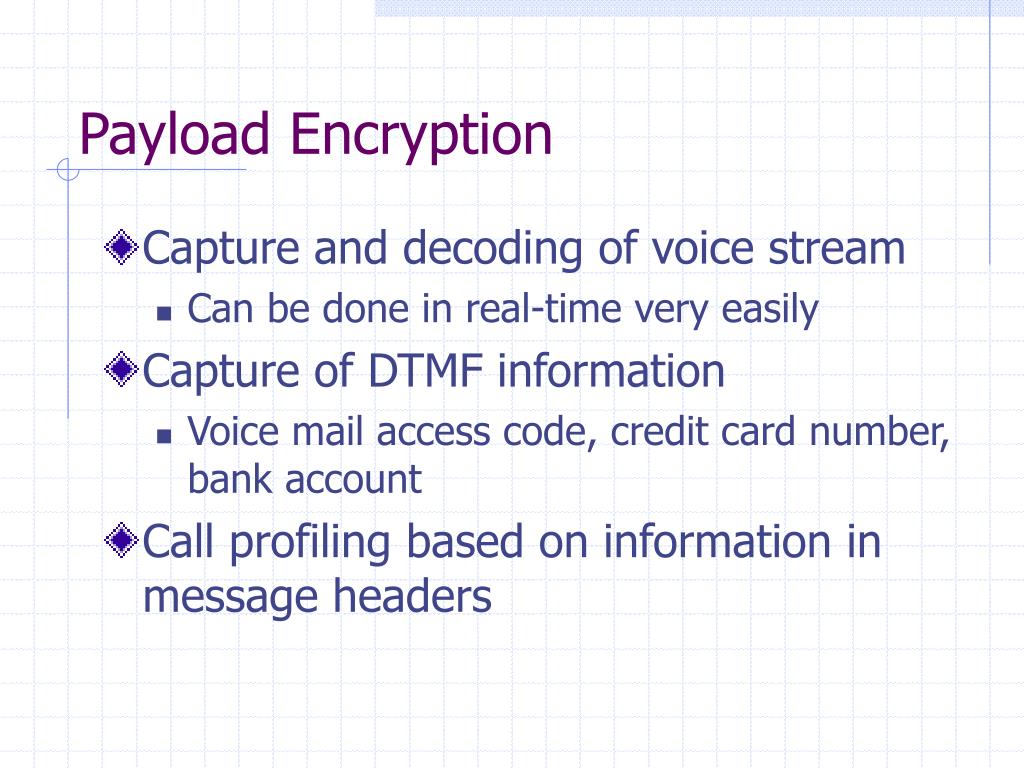 Payload Encryption

Capture and decoding of voice stream

Can be done in real-time very easily

Capture of DTMF information

Voice mail access code, credit card number, bank account

Call profiling based on information in message headers